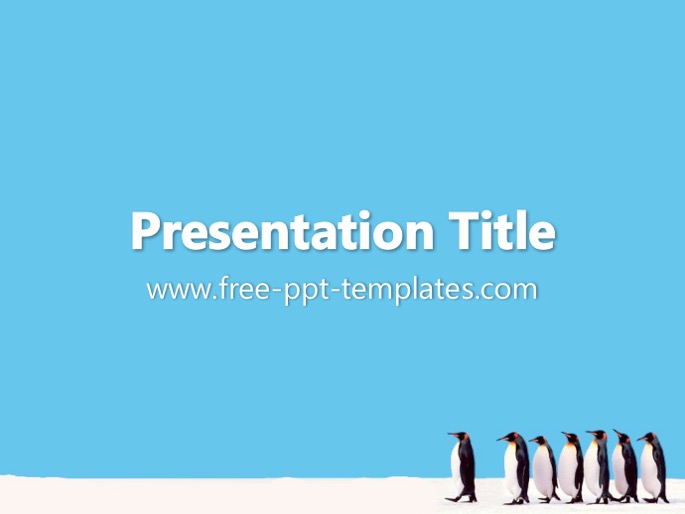 Presentation Title

www.free-ppt-templates.com